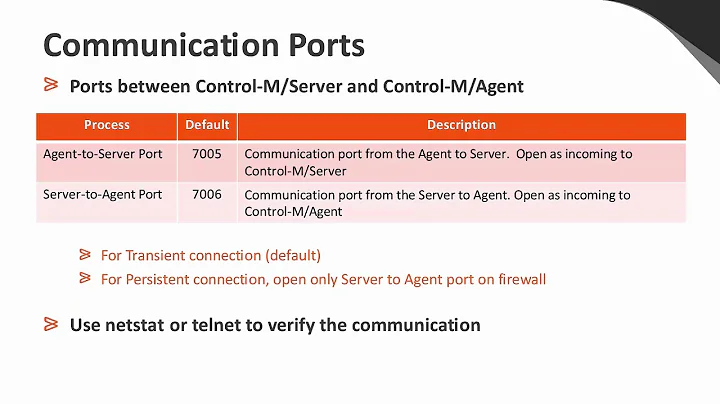 Communication Ports

Ports between Control-M/Server and Control-M/Agent

| Process | Default | Description |
|---|---|---|
| Agent-to-Server Port | 7005 | Communication port from the Agent to Server. Open as incoming to Control-M/Server |
| Server-to-Agent Port | 7006 | Communication port from the Server to Agent. Open as incoming to Control-M/Agent |

For Transient connection (default)

For Persistent connection, open only Server to Agent port on firewall

Use netstat or telnet to verify the communication